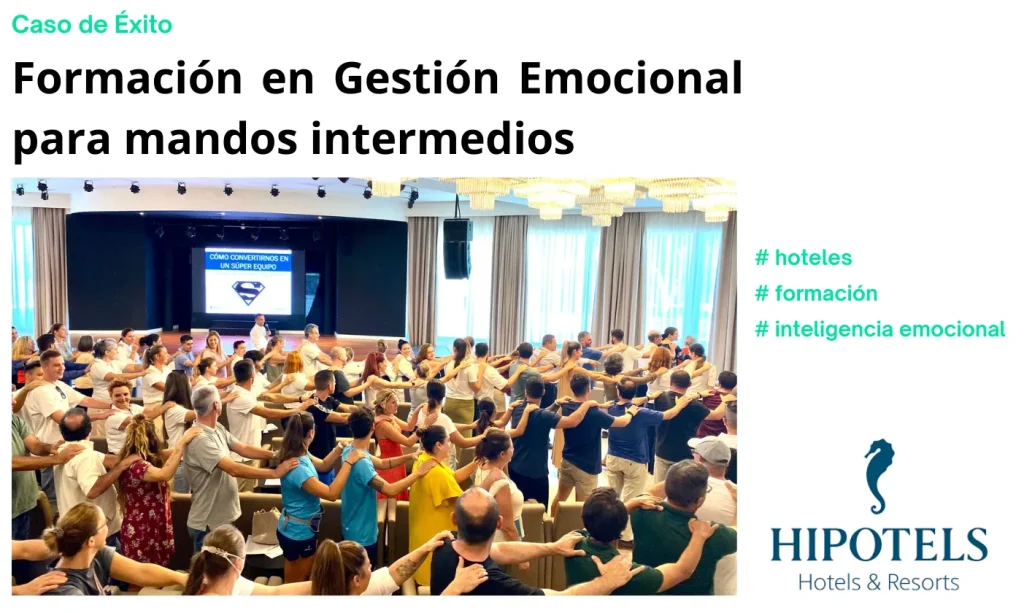 Caso de Éxito

Formación en Gestión Emocional para mandos intermedios

CÓMO CONVERTIRNOS EN UN SÚPER EQUIPO

# hoteles
# formación
# inteligencia emocional

HIPOTELS
Hotels & Resorts